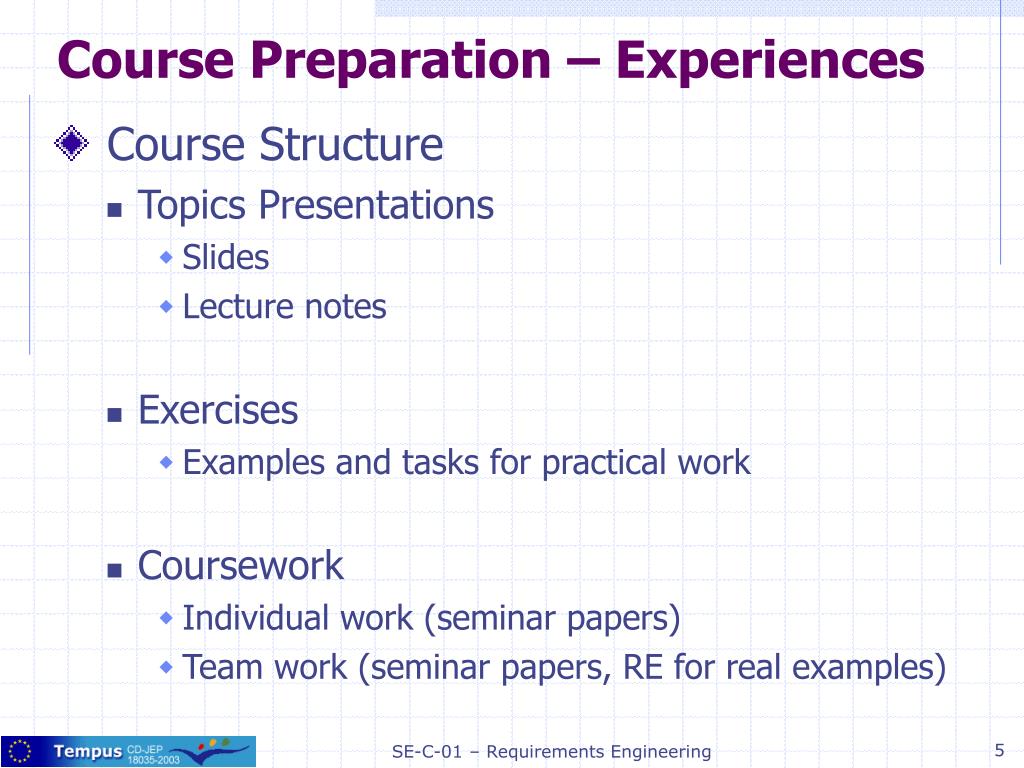 Course Preparation – Experiences

Course Structure

Topics Presentations

Slides

Lecture notes

Exercises

Examples and tasks for practical work

Coursework

Individual work (seminar papers)

Team work (seminar papers, RE for real examples)

Tempus CD-JEP 18035-2003

SE-C-01 – Requirements Engineering

5